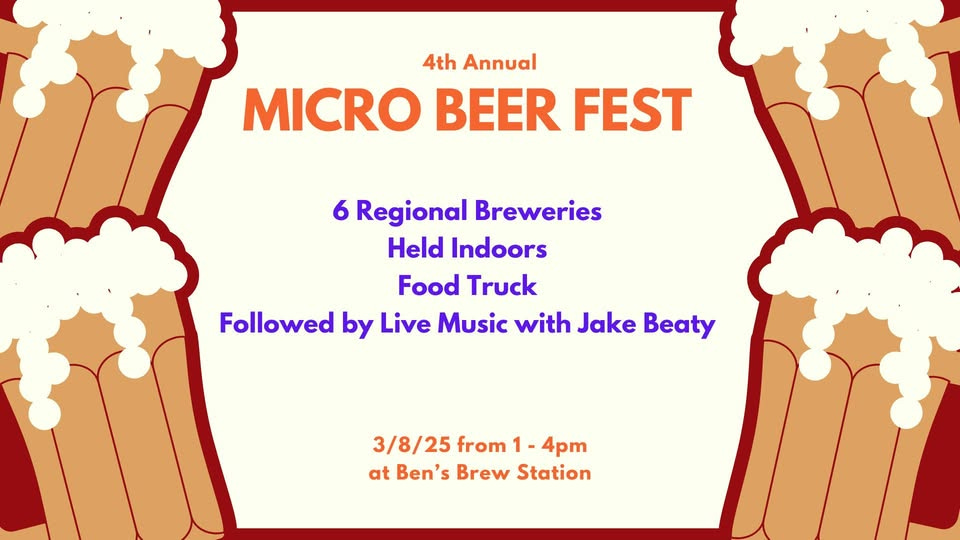 4th Annual
MICRO BEER FEST

6 Regional Breweries
Held Indoors
Food Truck
Followed by Live Music with Jake Beaty

3/8/25 from 1 - 4pm
at Ben's Brew Station